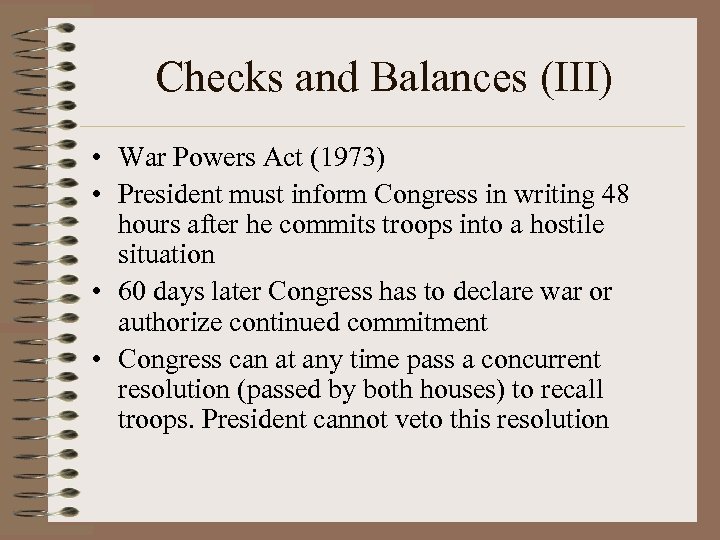 Checks and Balances (III)

• War Powers Act (1973)
• President must inform Congress in writing 48 hours after he commits troops into a hostile situation
• 60 days later Congress has to declare war or authorize continued commitment
• Congress can at any time pass a concurrent resolution (passed by both houses) to recall troops. President cannot veto this resolution